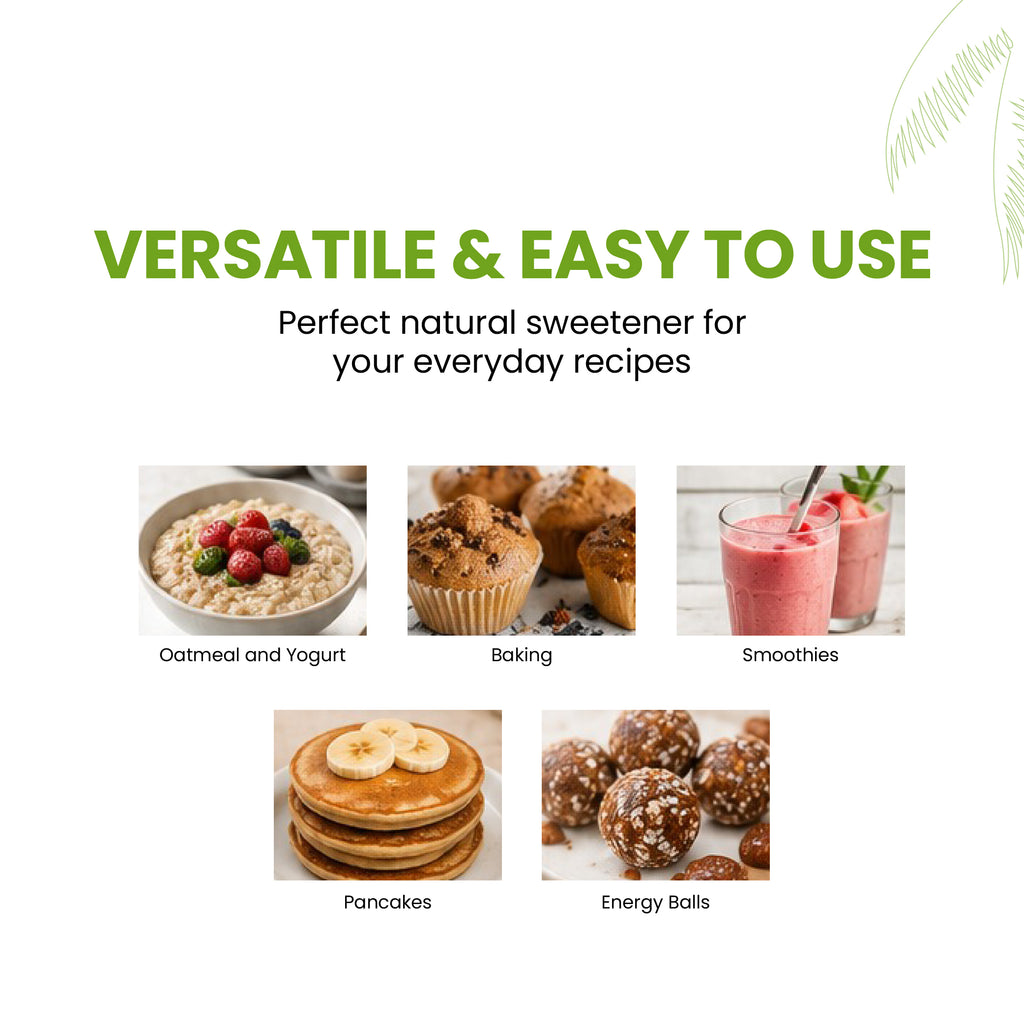 VERSATILE & EASY TO USE

Perfect natural sweetener for your everyday recipes

Oatmeal and Yogurt

Baking

Smoothies

Pancakes

Energy Balls